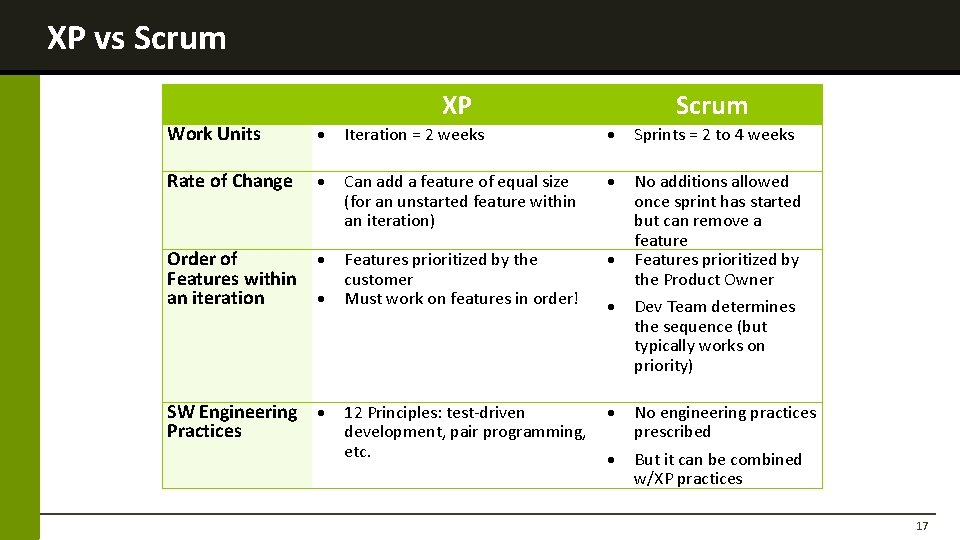 XP vs Scrum

| | XP | Scrum |
|---|---|---|
| Work Units | • Iteration = 2 weeks | • Sprints = 2 to 4 weeks |
| Rate of Change | • Can add a feature of equal size (for an unstarted feature within an iteration) | • No additions allowed once sprint has started but can remove a feature |
| Order of Features within an iteration | • Features prioritized by the customer • Must work on features in order! | • Features prioritized by the Product Owner • Dev Team determines the sequence (but typically works on priority) |
| SW Engineering Practices | • 12 Principles: test-driven development, pair programming, etc. | • No engineering practices prescribed • But it can be combined w/XP practices |

17